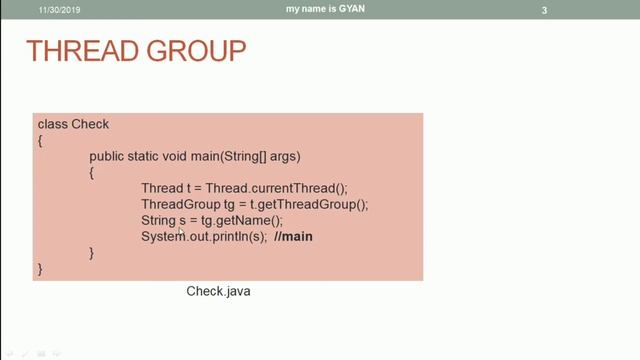 11/30/2019 my name is GYAN 3

THREAD GROUP

class Check
{
public static void main(String[] args)
{
Thread t = Thread.currentThread();
ThreadGroup tg = t.getThreadGroup();
String s = tg.getName();
System.out.println(s); //main
}
}

Check.java